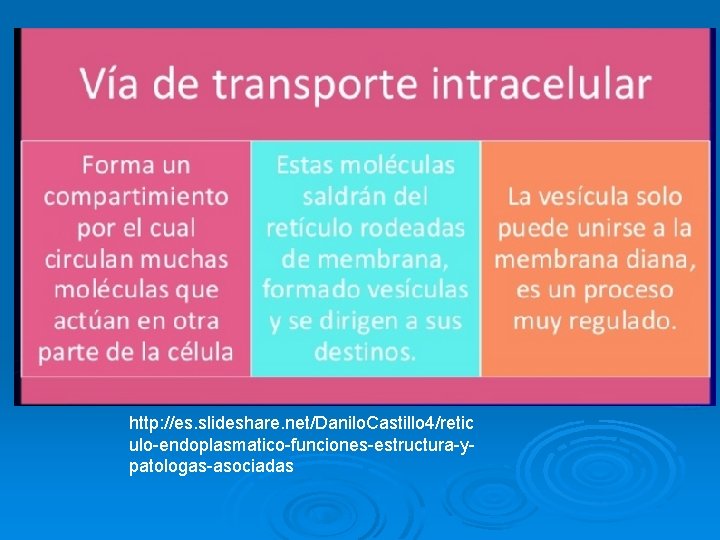 Vía de transporte intracelular

Forma un compartimiento por el cual circulan muchas moléculas que actúan en otra parte de la célula

Estas moléculas saldrán del retículo rodeadas de membrana, formado vesículas y se dirigen a sus destinos.

La vesícula solo puede unirse a la membrana diana, es un proceso muy regulado.

http://es.slideshare.net/DaniloCastillo4/reticulo-endoplasmatico-funciones-estructura-y-patologas-asociadas